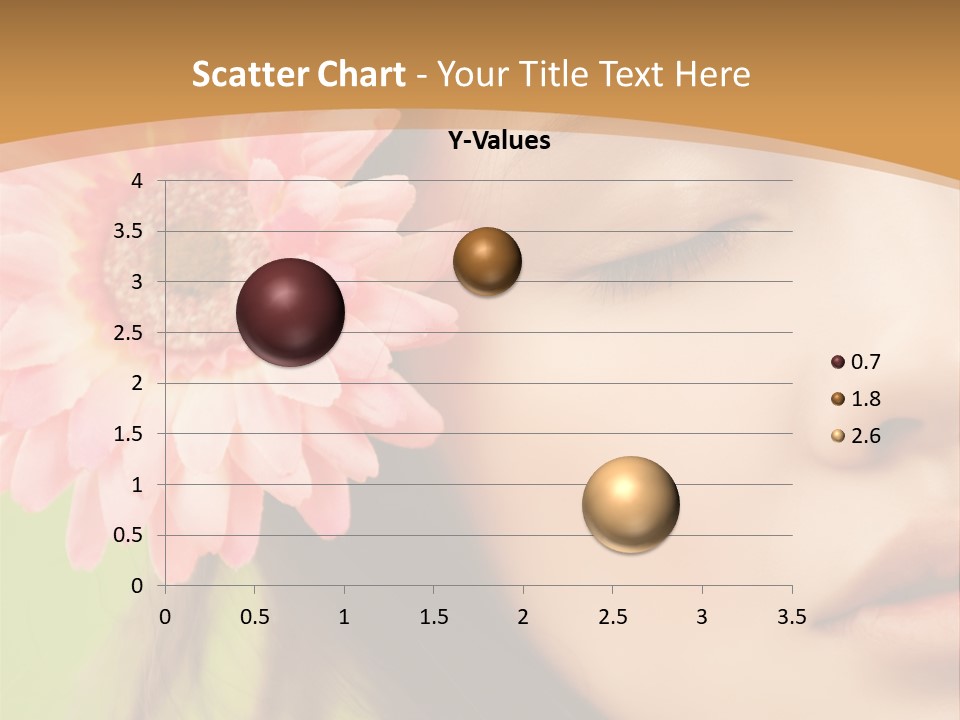 Scatter Chart - Your Title Text Here

Y-Values

4
3.5
3
2.5
2
1.5
1
0.5
0

0 0.5 1 1.5 2 2.5 3 3.5

0.7
1.8
2.6